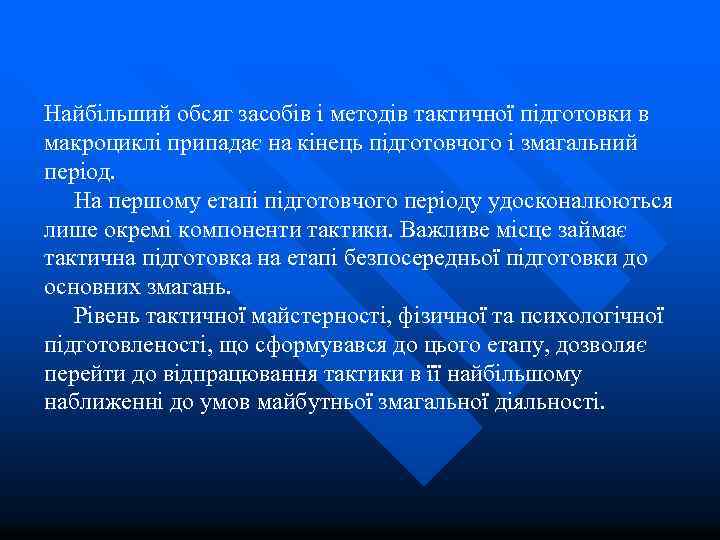 Найбільший обсяг засобів і методів тактичної підготовки в макроциклі припадає на кінець підготовчого і змагальний період.

На першому етапі підготовчого періоду удосконалюються лише окремі компоненти тактики. Важливе місце займає тактична підготовка на етапі безпосередньої підготовки до основних змагань.

Рівень тактичної майстерності, фізичної та психологічної підготовленості, що сформувався до цього етапу, дозволяє перейти до відпрацювання тактики в її найбільшому наближенні до умов майбутньої змагальної діяльності.